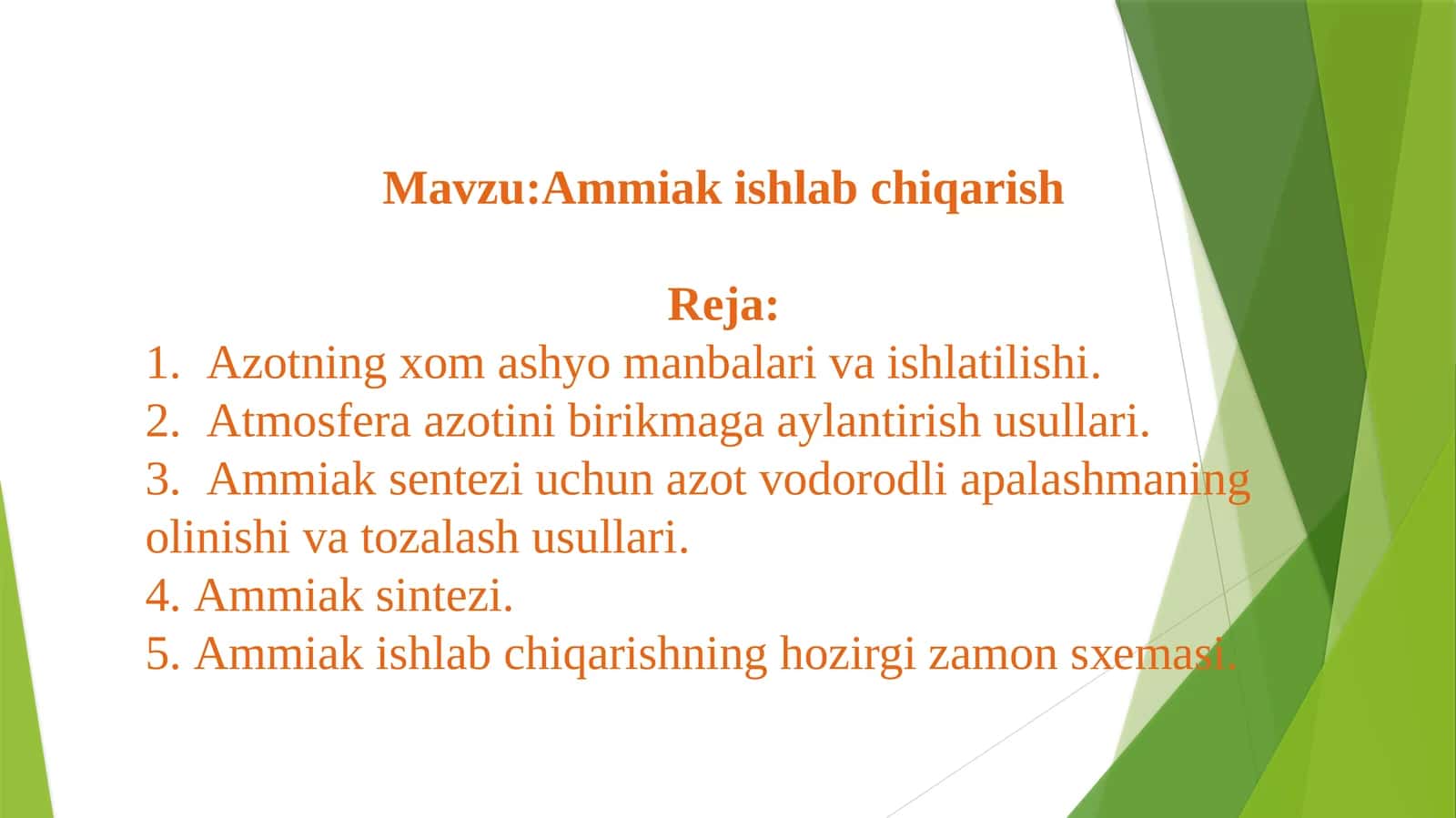 Mavzu:Ammiak ishlab chiqarish

Reja:

1. Azotning xom ashyo manbalari va ishlatilishi.
2. Atmosfera azotini birikmaga aylantirish usullari.
3. Ammiak sentezi uchun azot vodorodli apalashmaning olinishi va tozalash usullari.
4. Ammiak sintezi.
5. Ammiak ishlab chiqarishning hozirgi zamon sxemasi.